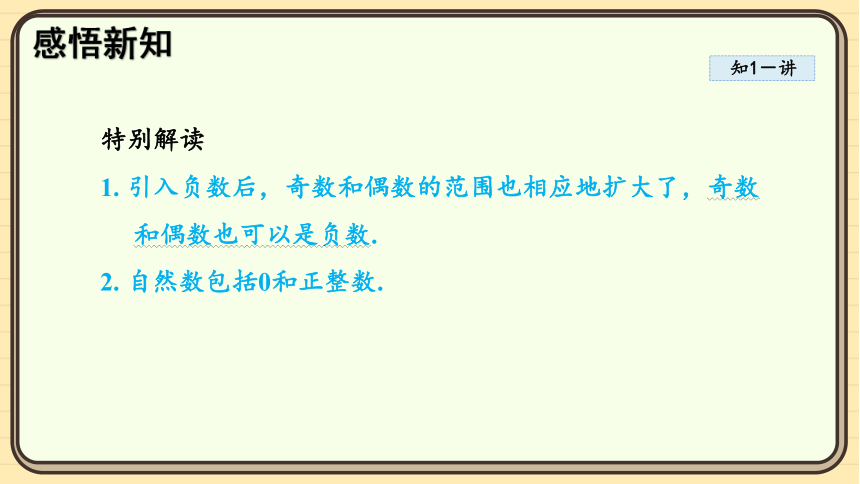 感悟新知

知1－讲

特别解读

1. 引入负数后，奇数和偶数的范围也相应地扩大了，奇数和偶数也可以是负数.

2. 自然数包括0和正整数.